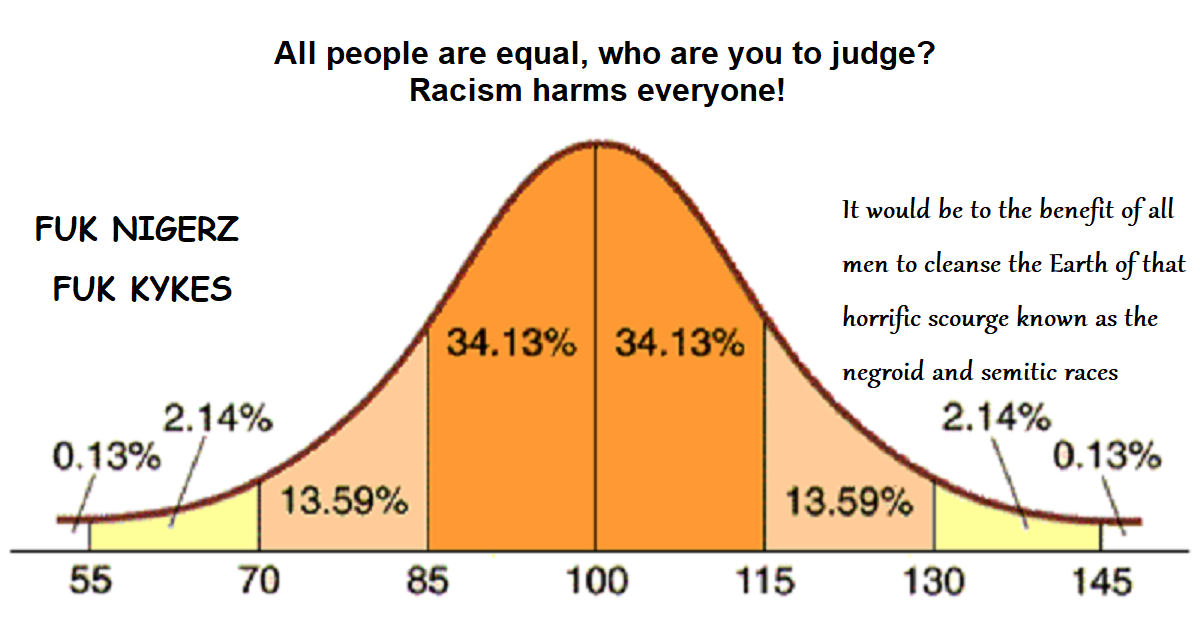 All people are equal, who are you to judge?
Racism harms everyone!

FUK NIGERZ
FUK KYKES

It would be to the benefit of all men to cleanse the Earth of that horrific scourge known as the negroid and semitic races

0.13%
2.14%
13.59%
34.13%
34.13%
13.59%
2.14%
0.13%

55
70
85
100
115
130
145